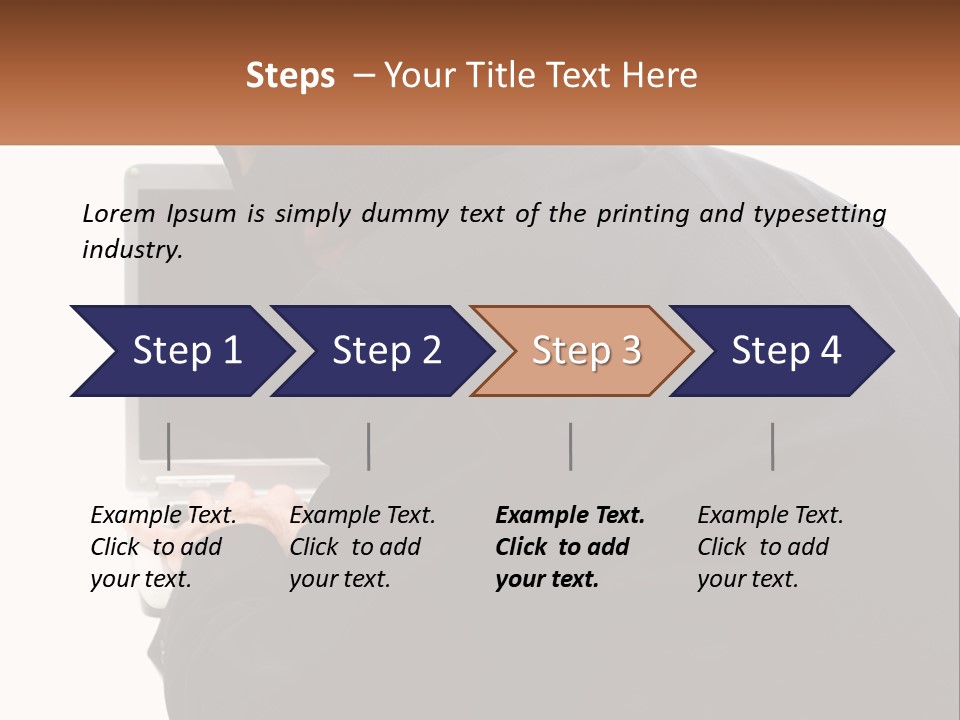 Steps – Your Title Text Here

Lorem Ipsum is simply dummy text of the printing and typesetting industry.

Step 1

Step 2

Step 3

Step 4

Example Text. Click to add your text.

Example Text. Click to add your text.

Example Text. Click to add your text.

Example Text. Click to add your text.